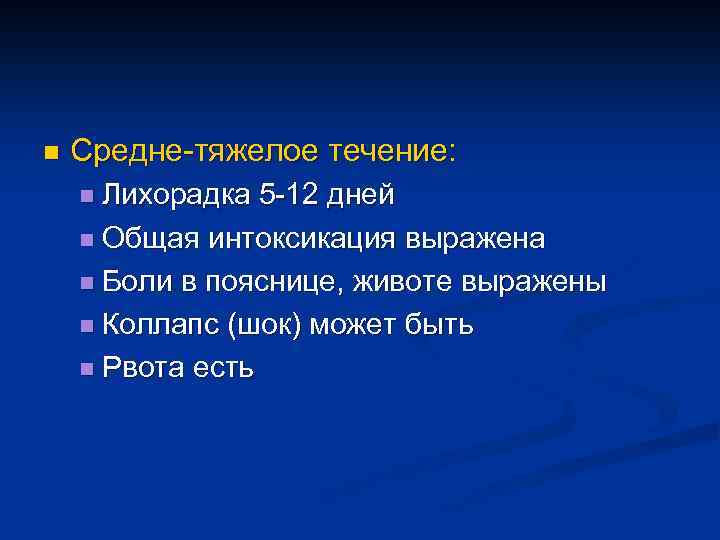 Средне-тяжелое течение:
Лихорадка 5-12 дней
Общая интоксикация выражена
Боли в пояснице, животе выражены
Коллапс (шок) может быть
Рвота есть